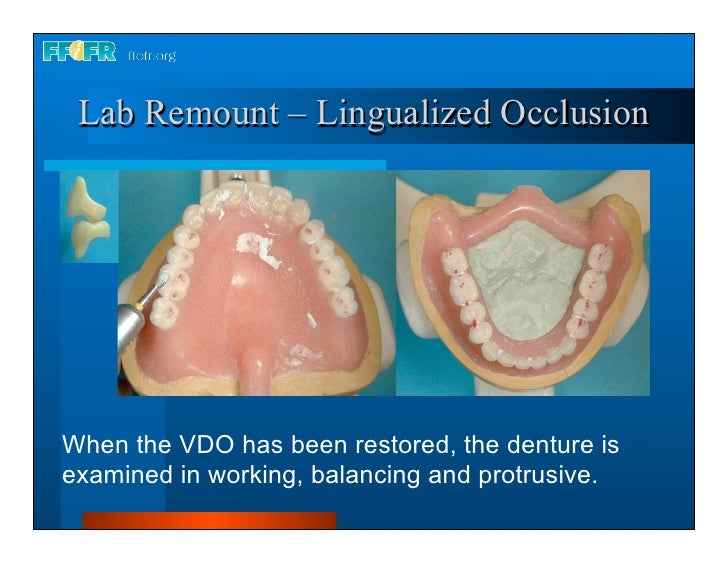 FFOFR ffofr.org

Lab Remount – Lingualized Occlusion

When the VDO has been restored, the denture is examined in working, balancing and protrusive.